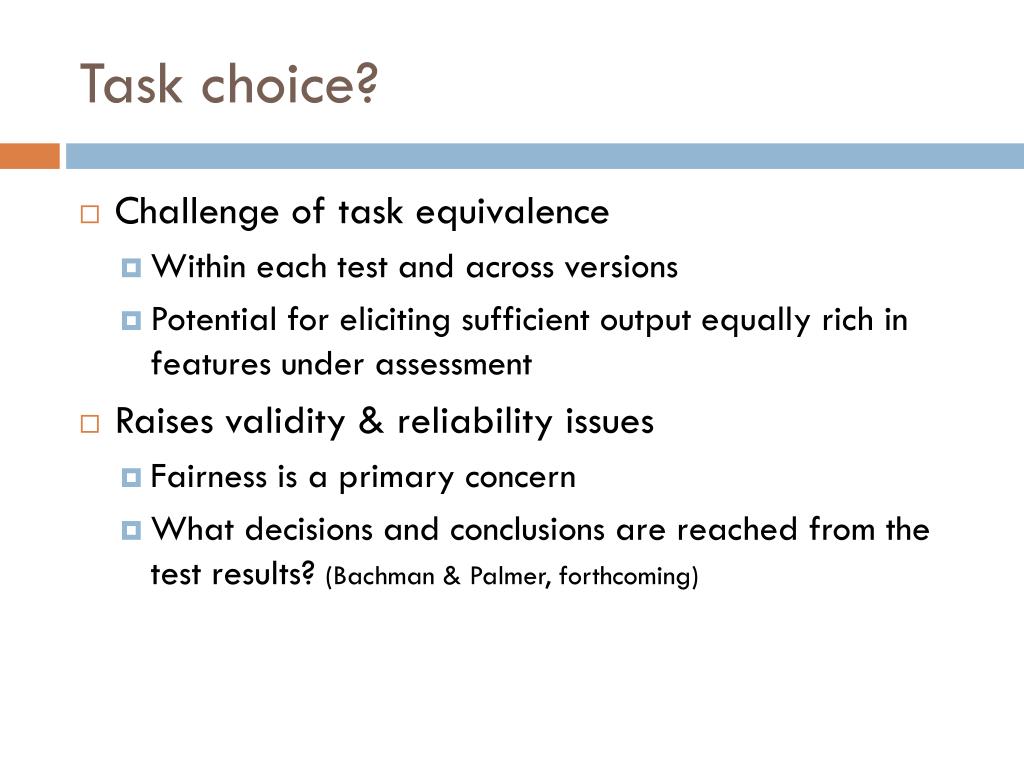 Task choice?

Challenge of task equivalence

Within each test and across versions

Potential for eliciting sufficient output equally rich in features under assessment

Raises validity & reliability issues

Fairness is a primary concern

What decisions and conclusions are reached from the test results? (Bachman & Palmer, forthcoming)